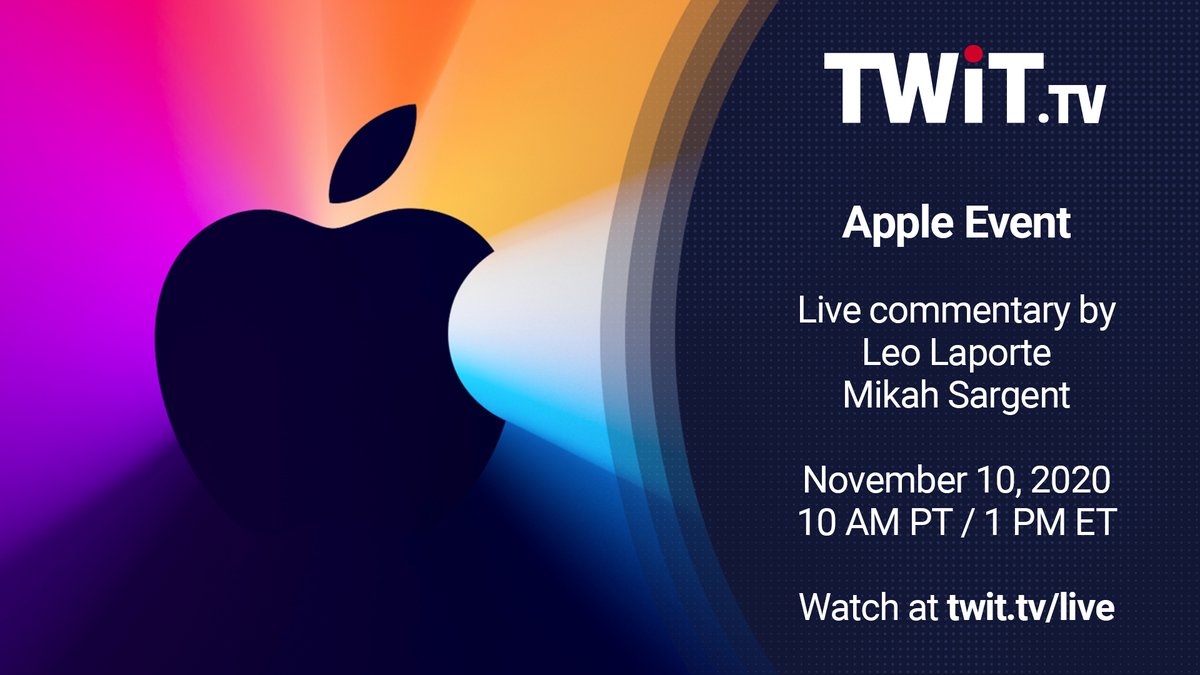 TWiT.TV

Apple Event

Live commentary by
Leo Laporte
Mikah Sargent

November 10, 2020
10 AM PT / 1 PM ET

Watch at twit.tv/live